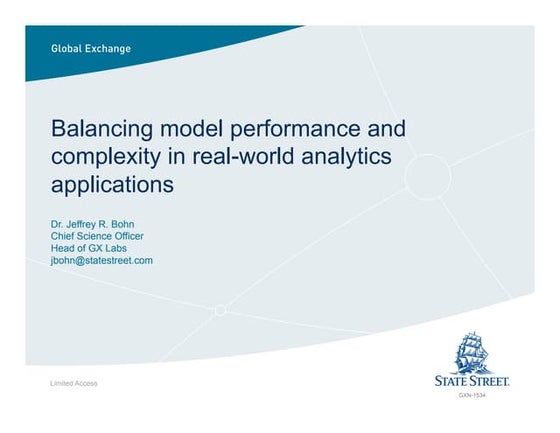 Global Exchange

Balancing model performance and complexity in real-world analytics applications

Dr. Jeffrey R. Bohn
Chief Science Officer
Head of GX Labs
jbohn@statestreet.com

Limited Access

STATE STREET.

GXN-1534